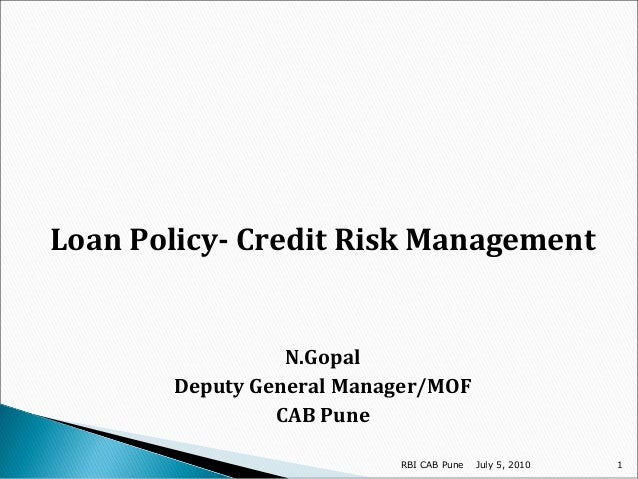 Loan Policy- Credit Risk Management

N.Gopal
Deputy General Manager/MOF
CAB Pune

RBI CAB Pune July 5, 2010 1